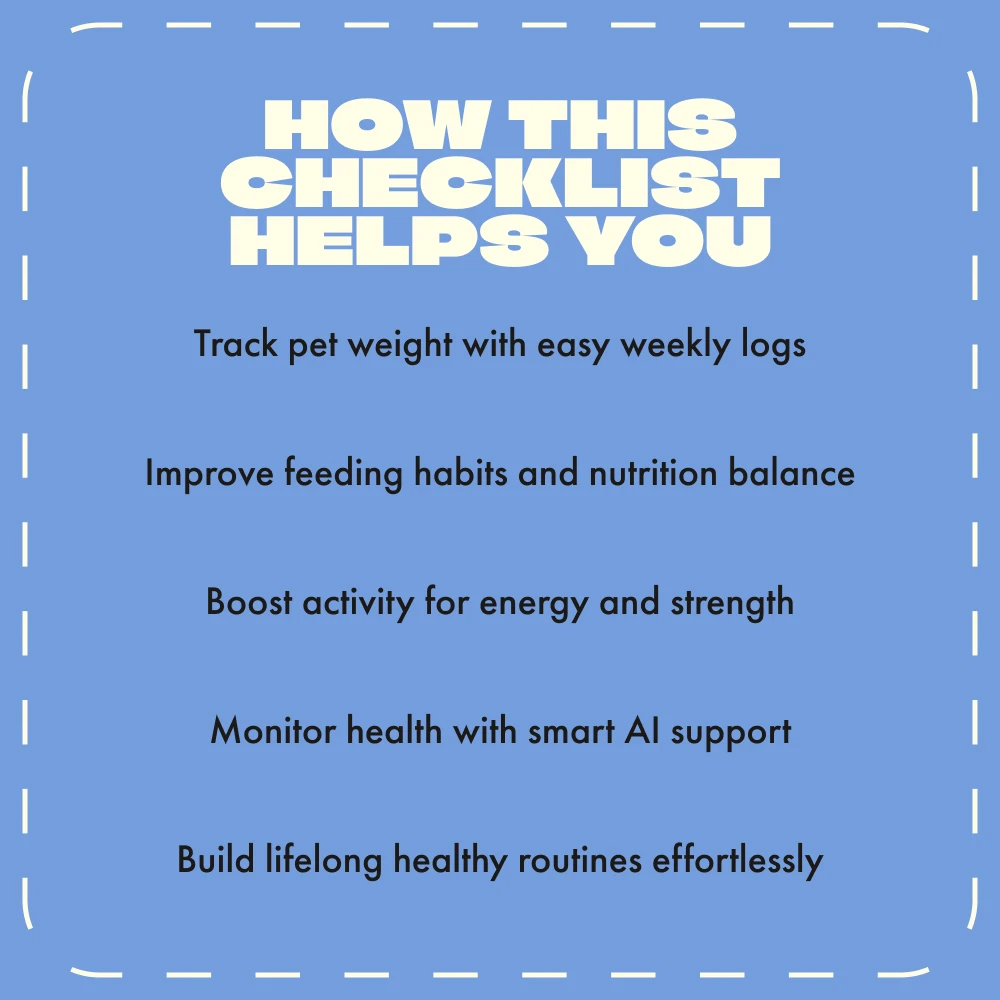 HOW THIS CHECKLIST HELPS YOU

Track pet weight with easy weekly logs

Improve feeding habits and nutrition balance

Boost activity for energy and strength

Monitor health with smart AI support

Build lifelong healthy routines effortlessly